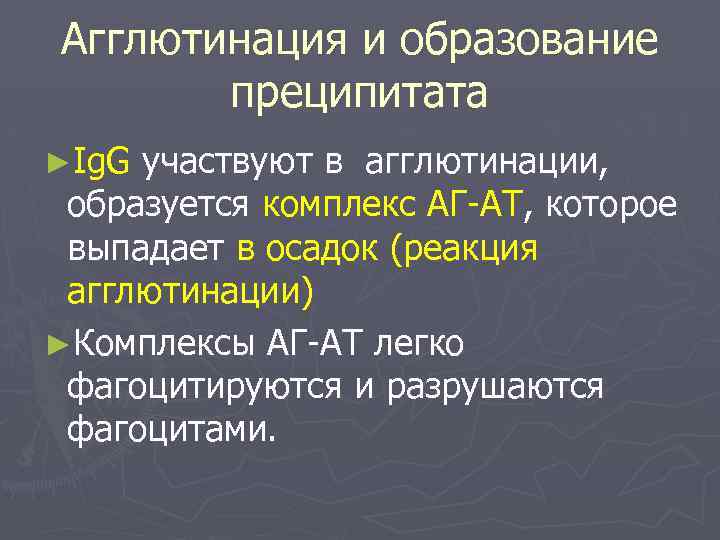 Агглютинация и образование преципитата

►IgG участвуют в агглютинации, образуется комплекс АГ-АТ, которое выпадает в осадок (реакция агглютинации)

►Комплексы АГ-АТ легко фагоцитируются и разрушаются фагоцитами.